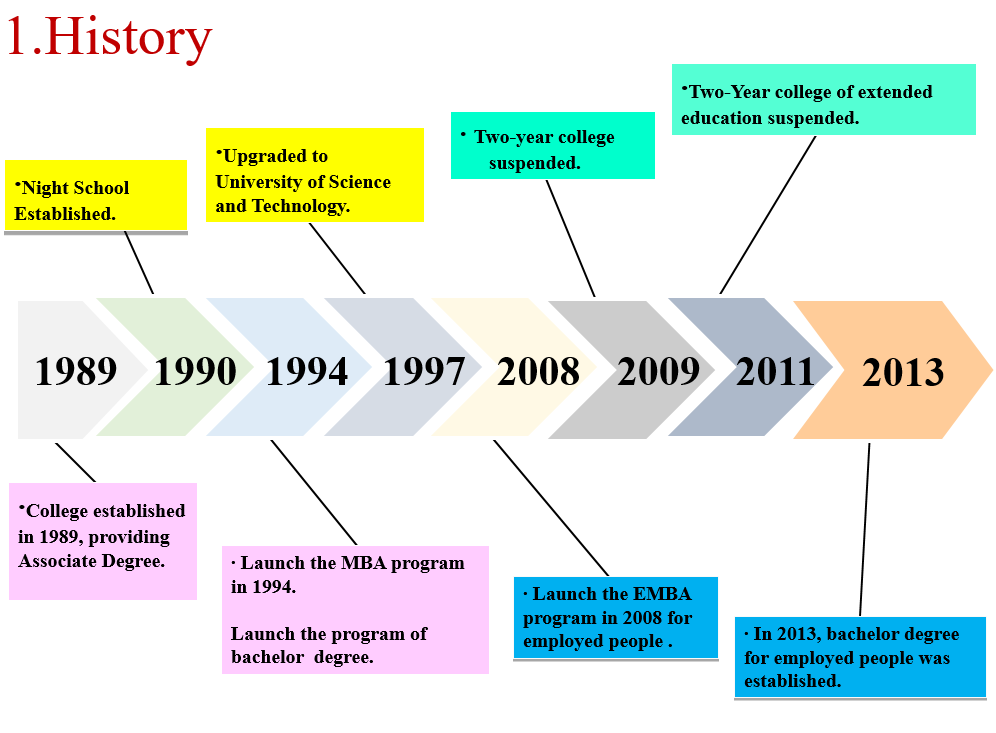 1.History

•Night School Established.

•Upgraded to University of Science and Technology.

• Two-year college suspended.

•Two-Year college of extended education suspended.

1989 1990 1994 1997 2008 2009 2011 2013

•College established in 1989, providing Associate Degree.

· Launch the MBA program in 1994.

Launch the program of bachelor degree.

· Launch the EMBA program in 2008 for employed people .

· In 2013, bachelor degree for employed people was established.